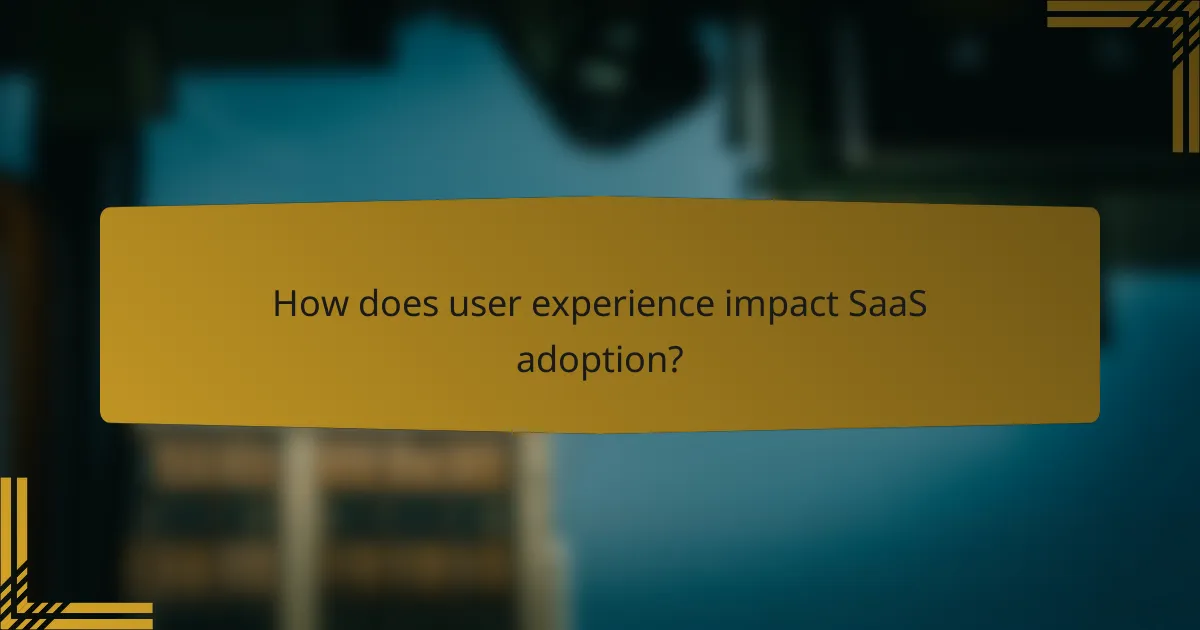 How does user experience impact SaaS adoption?